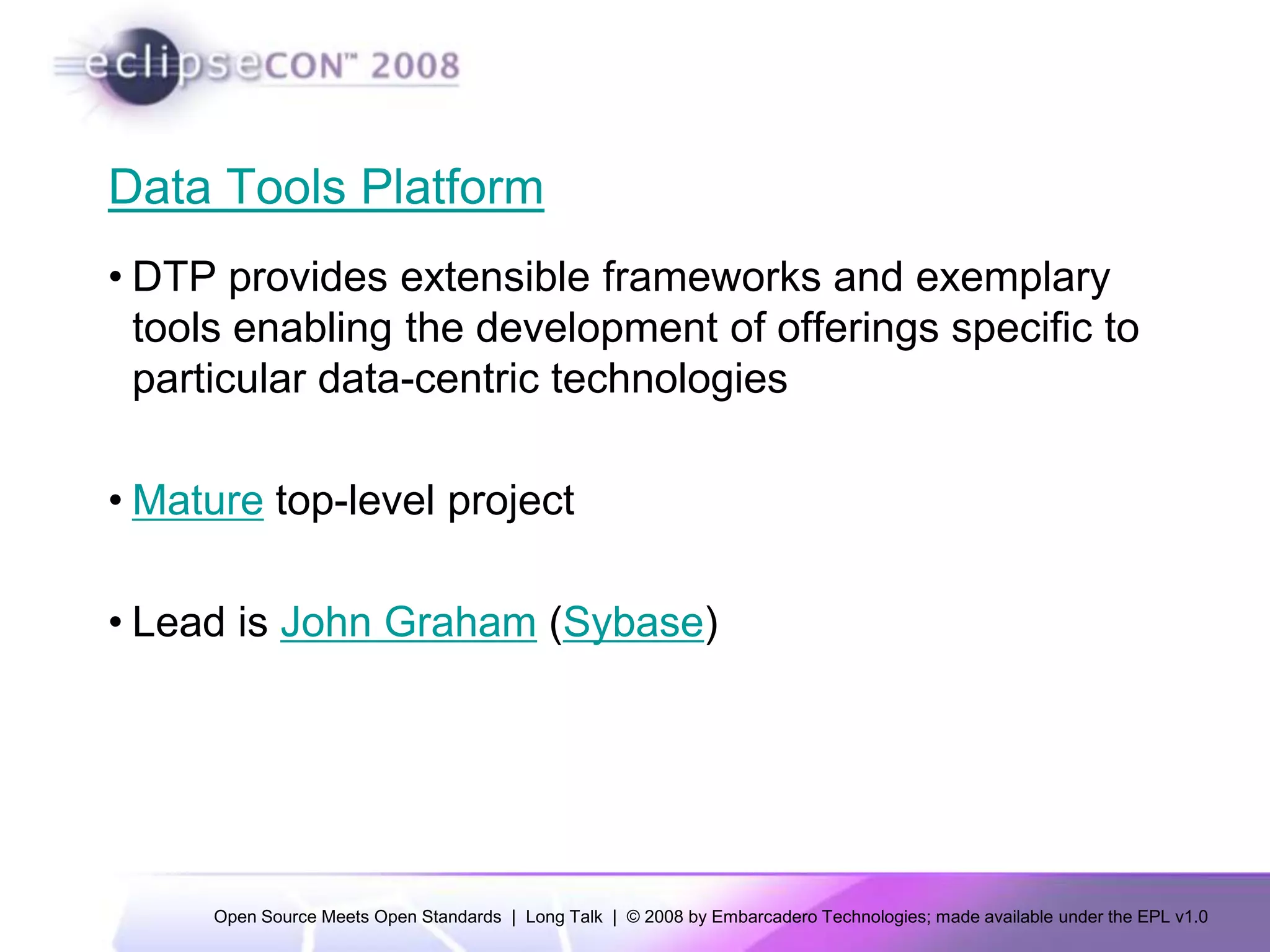 eclipseCON™ 2008

Data Tools Platform

• DTP provides extensible frameworks and exemplary tools enabling the development of offerings specific to particular data-centric technologies

• Mature top-level project

• Lead is John Graham (Sybase)

Open Source Meets Open Standards | Long Talk | © 2008 by Embarcadero Technologies; made available under the EPL v1.0